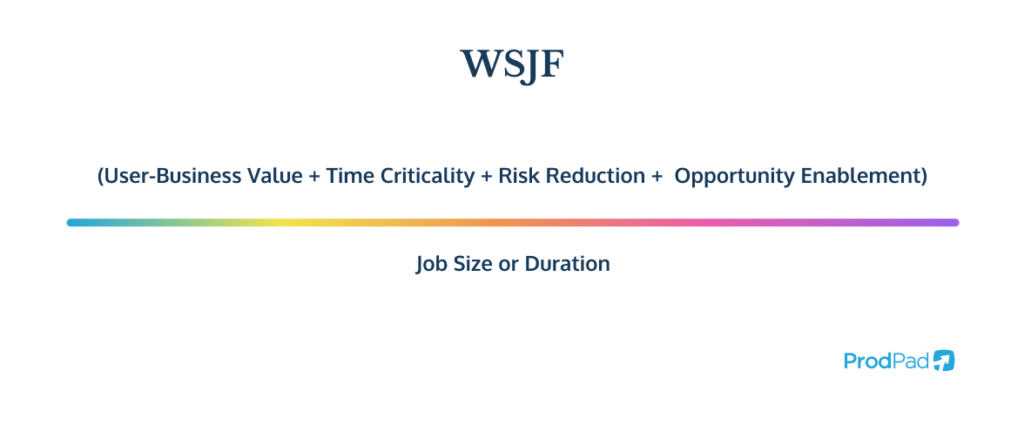 WSJF

(User-Business Value + Time Criticality + Risk Reduction + Opportunity Enablement)

Job Size or Duration

ProdPad